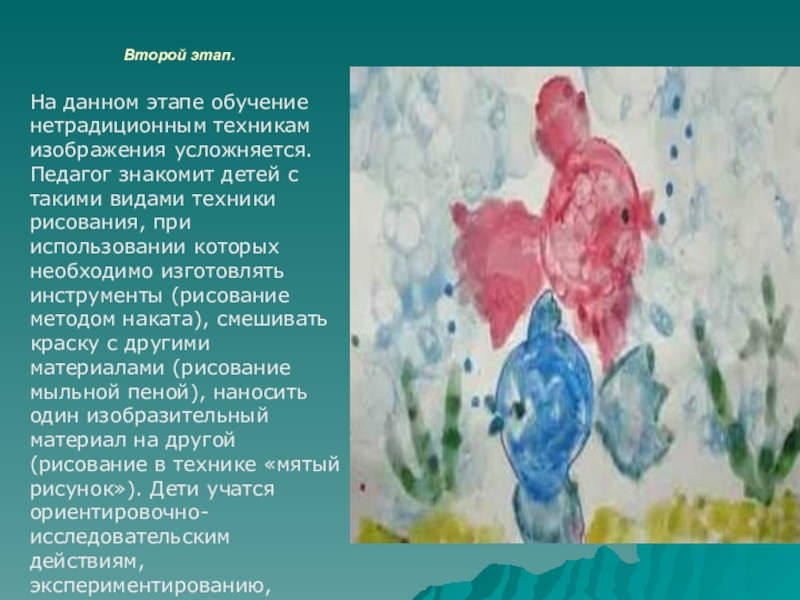 Второй этап.

На данном этапе обучение нетрадиционным техникам изображения усложняется. Педагог знакомит детей с такими видами техники рисования, при использовании которых необходимо изготовлять инструменты (рисование методом наката), смешивать краску с другими материалами (рисование мыльной пеной), наносить один изобразительный материал на другой (рисование в технике «мятый рисунок»). Дети учатся ориентировочно-исследовательским действиям, экспериментированию,